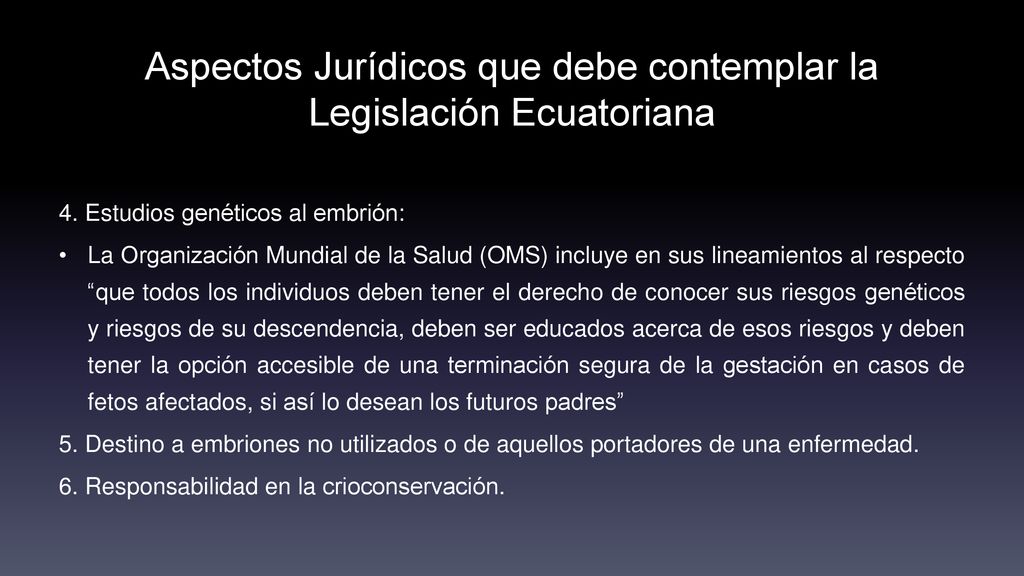 Aspectos Jurídicos que debe contemplar la Legislación Ecuatoriana

4. Estudios genéticos al embrión:

• La Organización Mundial de la Salud (OMS) incluye en sus lineamientos al respecto “que todos los individuos deben tener el derecho de conocer sus riesgos genéticos y riesgos de su descendencia, deben ser educados acerca de esos riesgos y deben tener la opción accesible de una terminación segura de la gestación en casos de fetos afectados, si así lo desean los futuros padres”

5. Destino a embriones no utilizados o de aquellos portadores de una enfermedad.

6. Responsabilidad en la crioconservación.